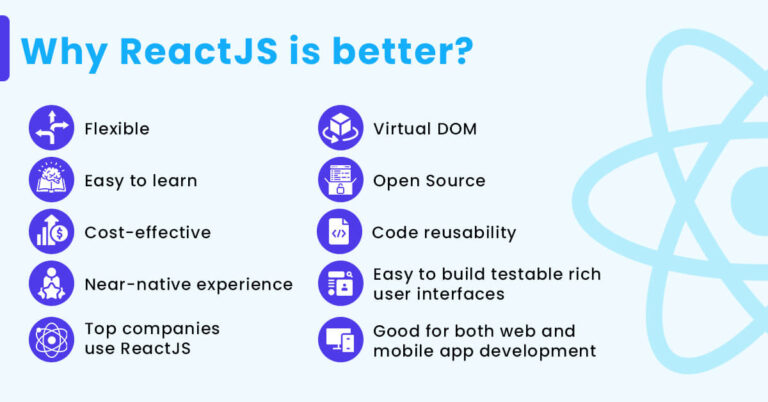 Why ReactJS is better?

Flexible

Easy to learn

Cost-effective

Near-native experience

Top companies use ReactJS

Virtual DOM

Open Source

Code reusability

Easy to build testable rich user interfaces

Good for both web and mobile app development